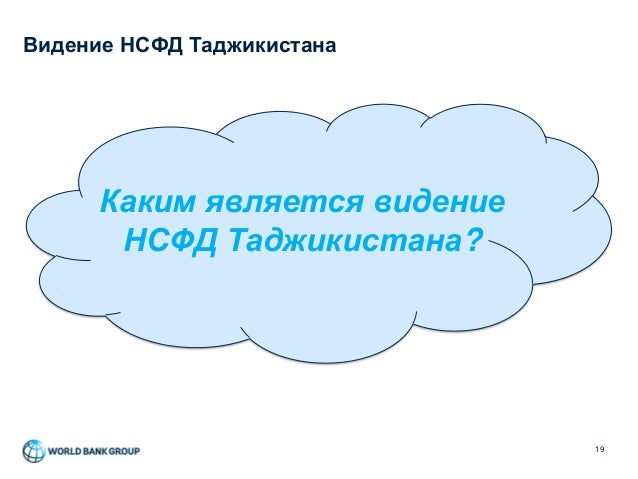 Видение НСФД Таджикистана

Каким является видение НСФД Таджикистана?

WORLD BANK GROUP

19